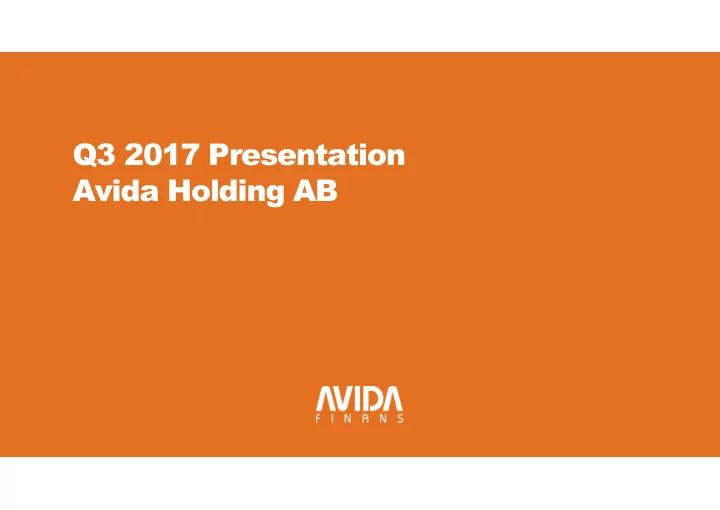 Q3 2017 Presentation
Avida Holding AB

AVIDA
FINANS